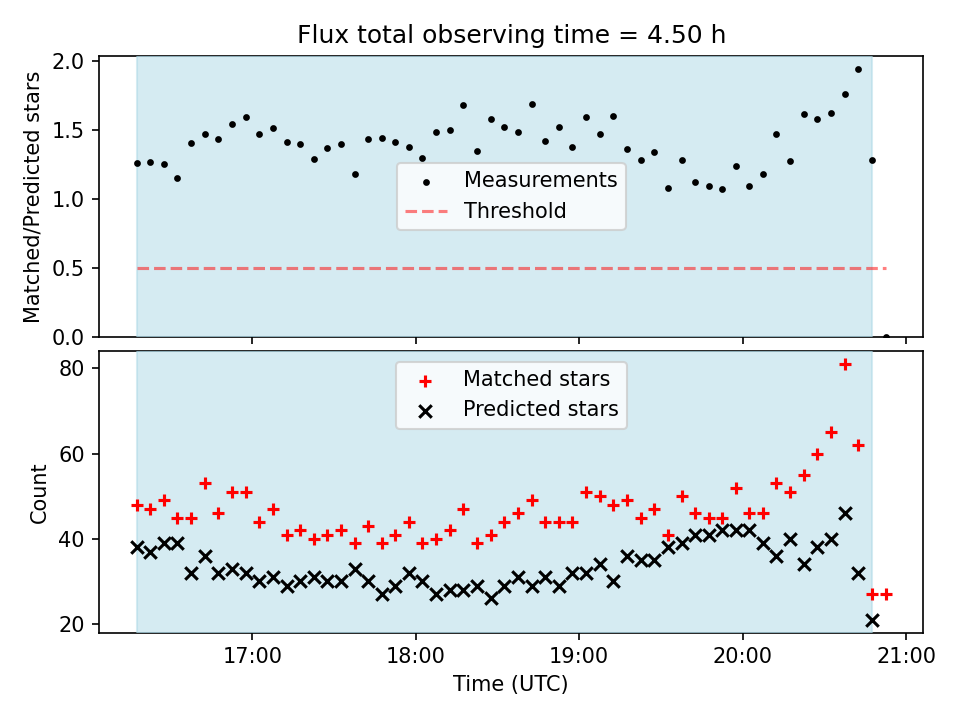 Flux total observing time = 4.50 h

Matched/Predicted stars

2.0
1.5
1.0
0.5
0.0

Measurements
Threshold

Count

80
60
40
20

Matched stars
Predicted stars

17:00
18:00
19:00
20:00
21:00

Time (UTC)